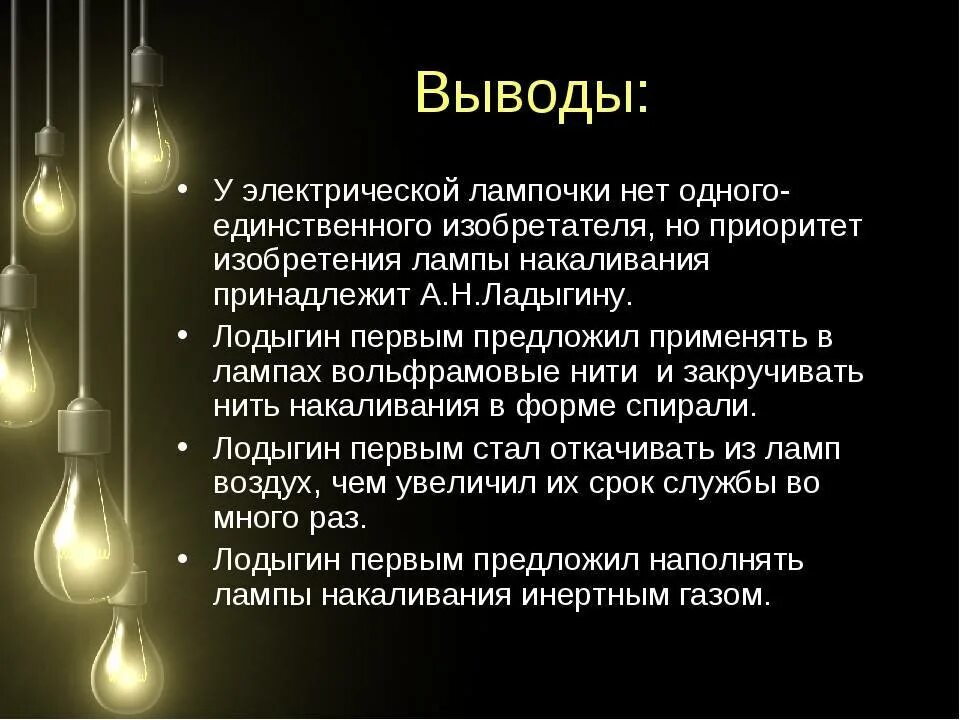 Выводы:

• У электрической лампочки нет одного-единственного изобретателя, но приоритет изобретения лампы накаливания принадлежит А.Н.Ладыгину.
• Лодыгин первым предложил применять в лампах вольфрамовые нити и закручивать нить накаливания в форме спирали.
• Лодыгин первым стал откачивать из ламп воздух, чем увеличил их срок службы во много раз.
• Лодыгин первым предложил наполнять лампы накаливания инертным газом.